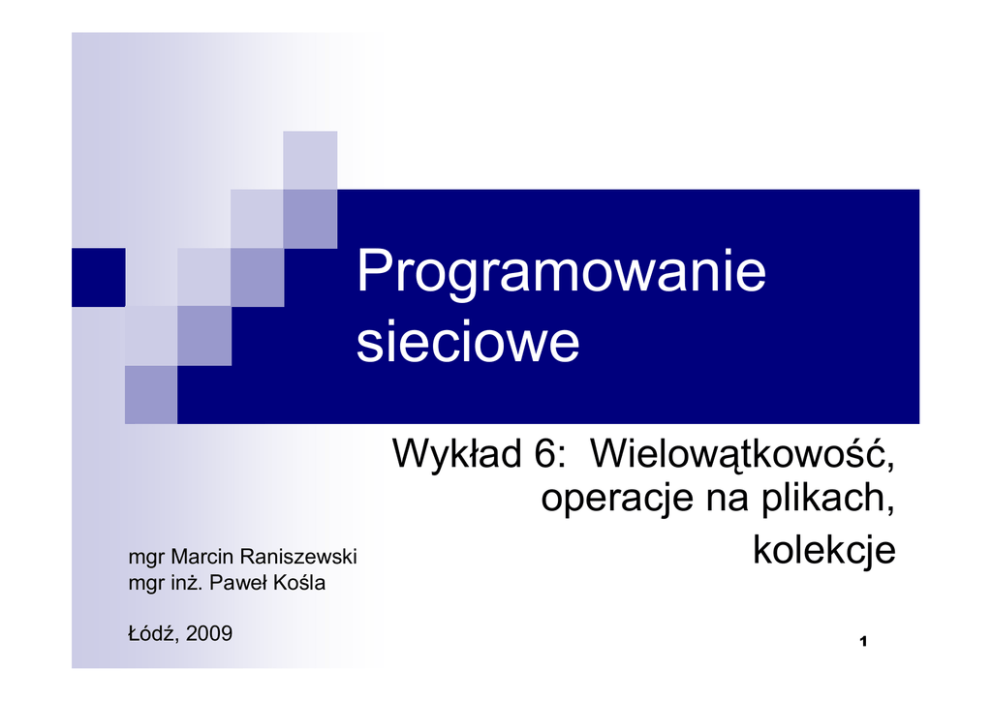 Programowanie sieciowe

Wykład 6: Wielowątkowość, operacje na plikach, kolekcje

mgr Marcin Raniszewski
mgr inż. Paweł Kośla

Łódź, 2009

1